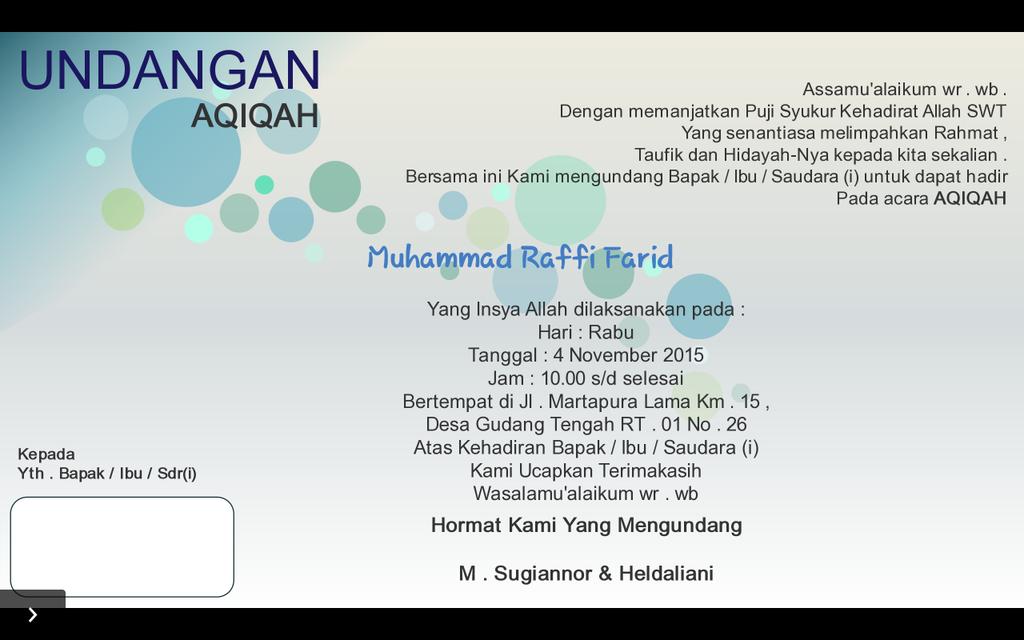 UNDANGAN
AQIQAH

Assamu'alaikum wr . wb .
Dengan memanjatkan Puji Syukur Kehadirat Allah SWT
Yang senantiasa melimpahkan Rahmat ,
Taufik dan Hidayah-Nya kepada kita sekalian .
Bersama ini Kami mengundang Bapak / Ibu / Saudara (i) untuk dapat hadir
Pada acara AQIQAH

Muhammad Raffi Farid

Yang Insya Allah dilaksanakan pada :
Hari : Rabu
Tanggal : 4 November 2015
Jam : 10.00 s/d selesai
Bertempat di Jl . Martapura Lama Km . 15 ,
Desa Gudang Tengah RT . 01 No . 26
Atas Kehadiran Bapak / Ibu / Saudara (i)
Kami Ucapkan Terimakasih
Wasalamu'alaikum wr . wb

Hormat Kami Yang Mengundang

M . Sugiannor & Heldaliani

Kepada
Yth . Bapak / Ibu / Sdr(i)